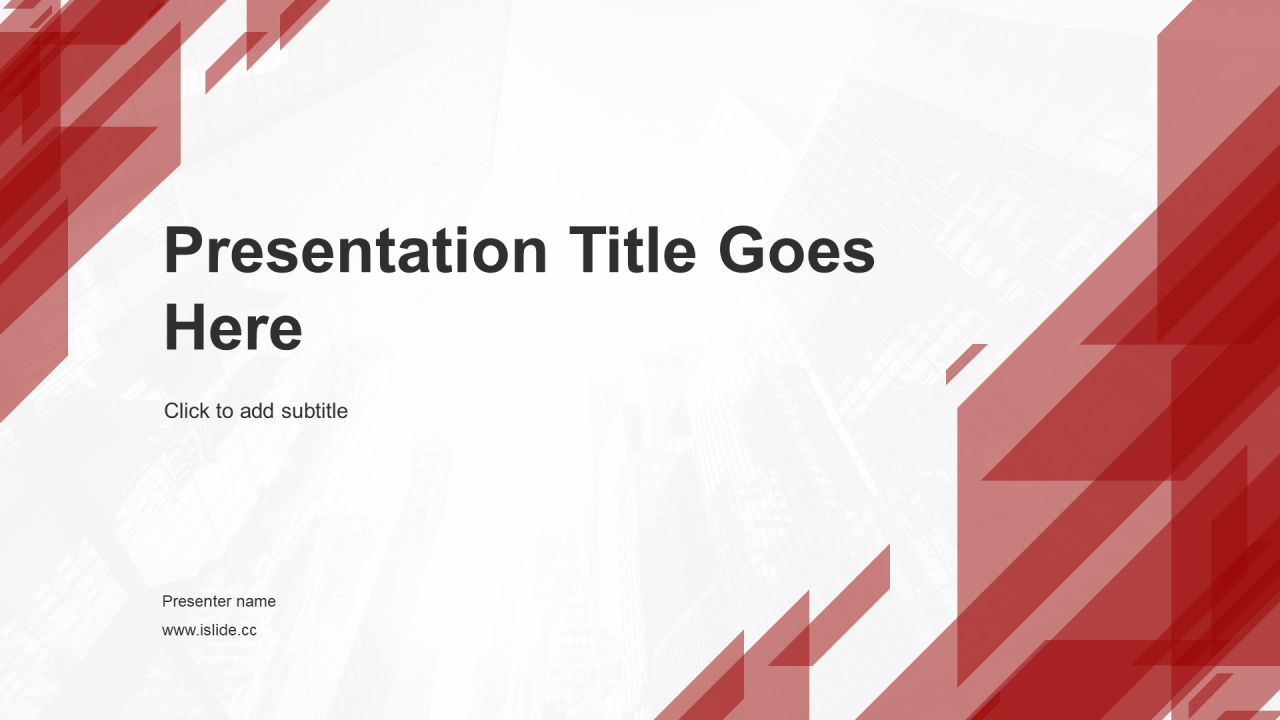 Presentation Title Goes Here

Click to add subtitle

Presenter name

www.islide.cc